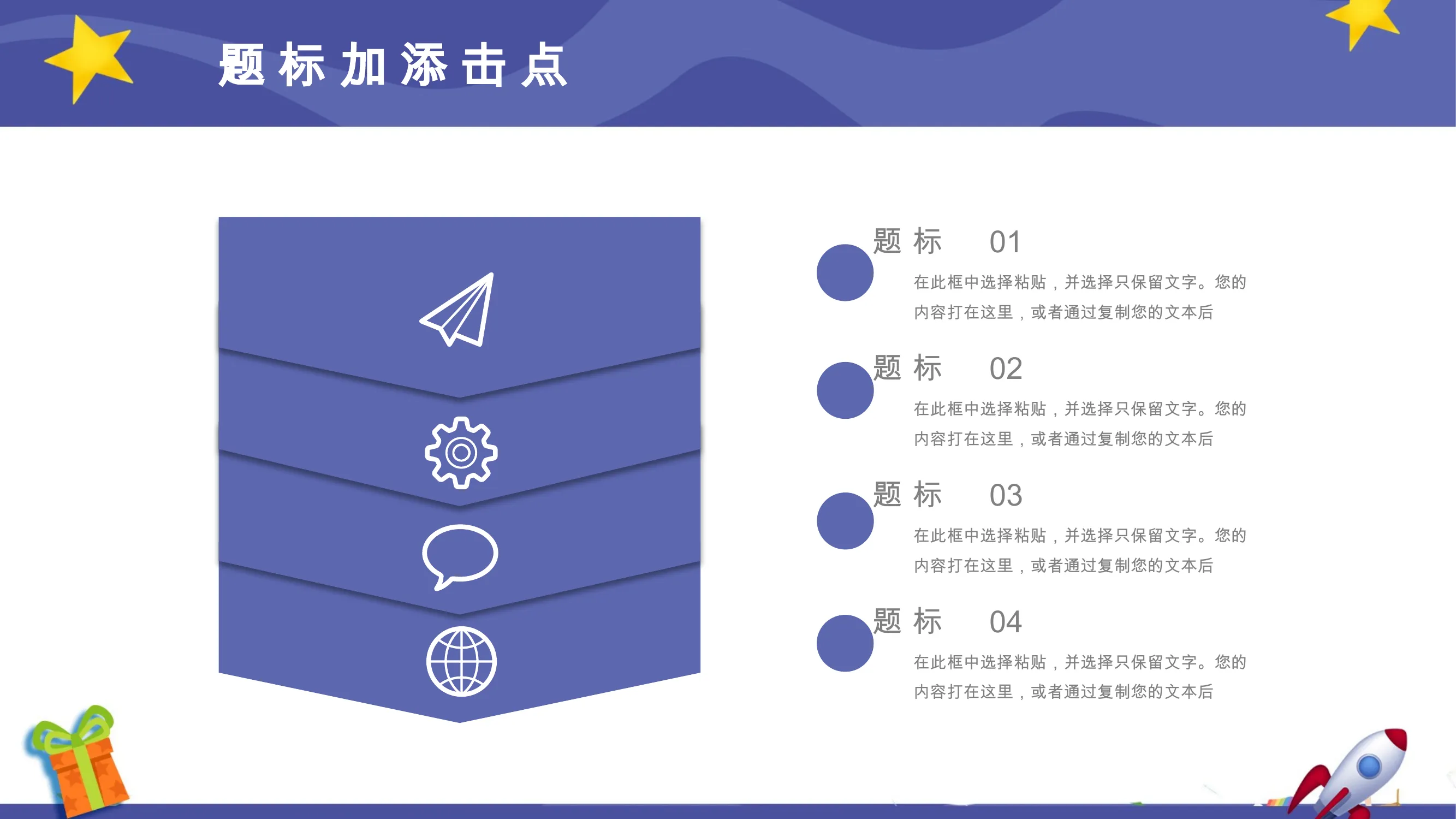 题标加添击点

题标 01
在此框中选择粘贴，并选择只保留文字。您的内容打在这里，或者通过复制您的文本后

题标 02
在此框中选择粘贴，并选择只保留文字。您的内容打在这里，或者通过复制您的文本后

题标 03
在此框中选择粘贴，并选择只保留文字。您的内容打在这里，或者通过复制您的文本后

题标 04
在此框中选择粘贴，并选择只保留文字。您的内容打在这里，或者通过复制您的文本后